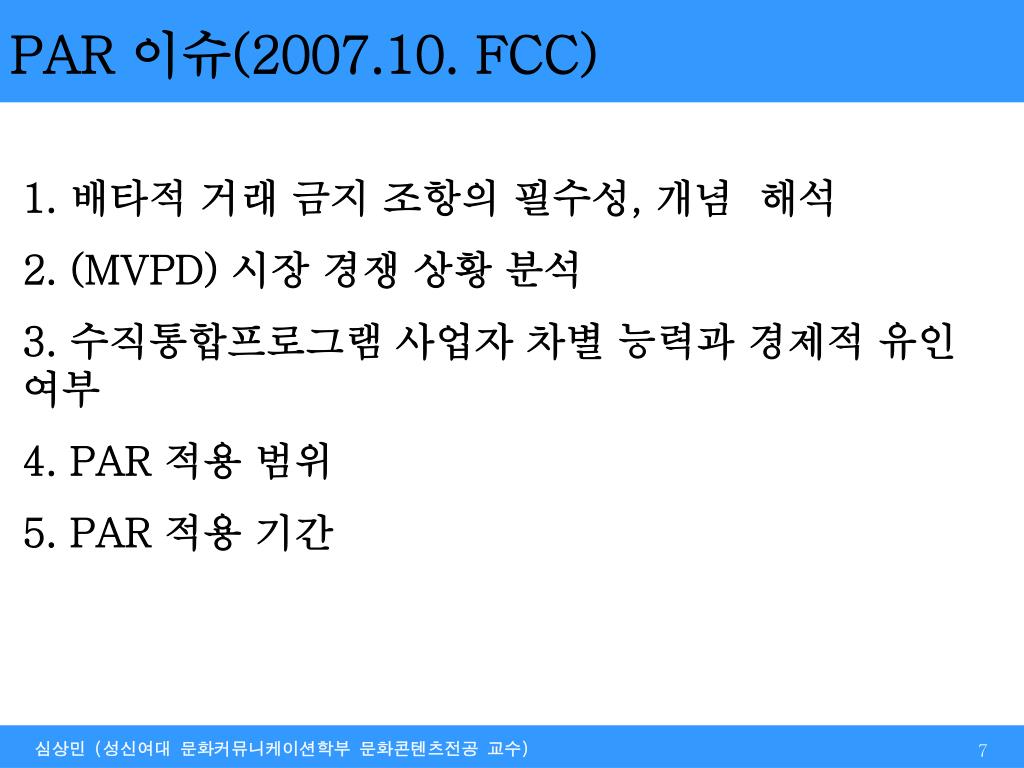 PAR 이슈(2007.10. FCC)

1. 배타적 거래 금지 조항의 필수성, 개념 해석

2. (MVPD) 시장 경쟁 상황 분석

3. 수직통합프로그램 사업자 차별 능력과 경제적 유인 여부

4. PAR 적용 범위

5. PAR 적용 기간

심상민 (성신여대 문화커뮤니케이션학부 문화콘텐츠전공 교수)

7